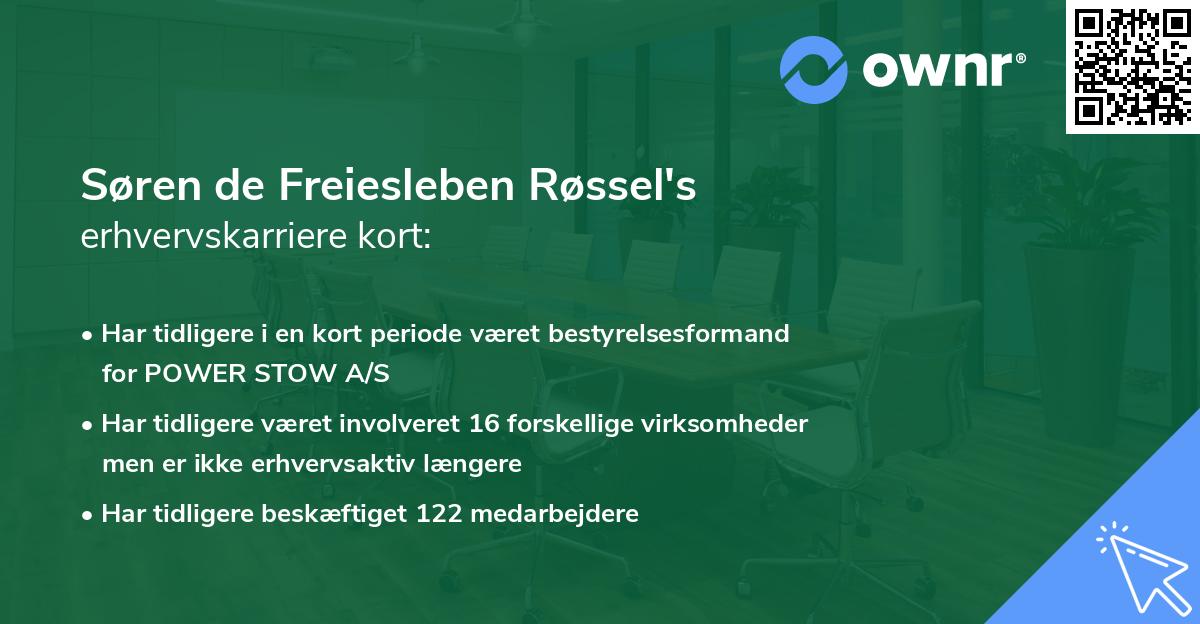 ownr®

Søren de Freiesleben Røssel's
erhvervskarriere kort:

• Har tidligere i en kort periode været bestyrelsesformand for POWER STOW A/S
• Har tidligere været involveret 16 forskellige virksomheder men er ikke erhvervsaktiv længere
• Har tidligere beskæftiget 122 medarbejdere